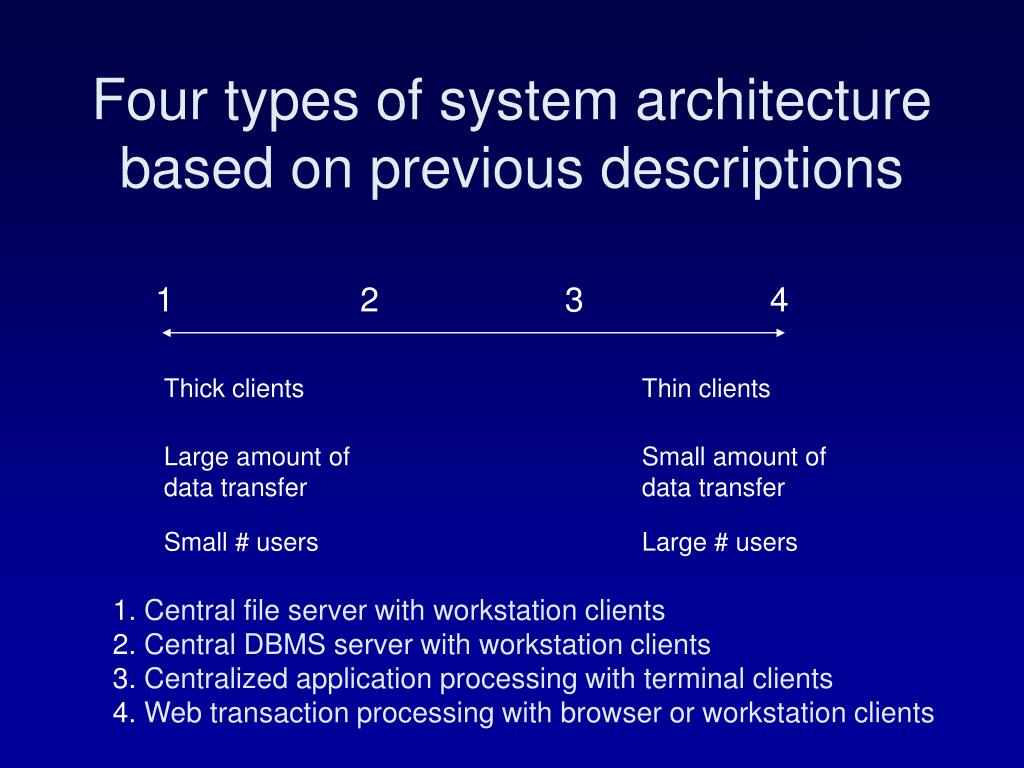 Four types of system architecture based on previous descriptions

1 2 3 4

Thick clients

Large amount of data transfer

Small # users

Thin clients

Small amount of data transfer

Large # users

1. Central file server with workstation clients
2. Central DBMS server with workstation clients
3. Centralized application processing with terminal clients
4. Web transaction processing with browser or workstation clients